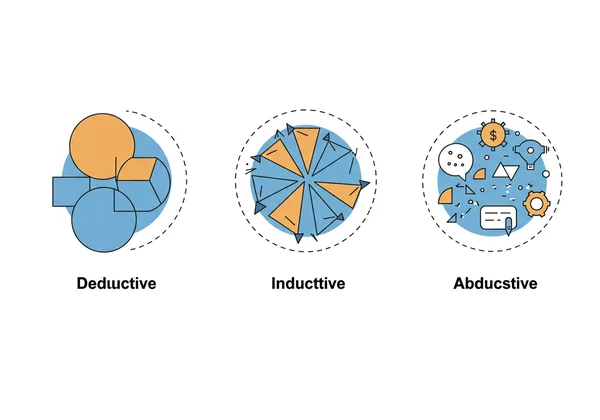 $

Deduıctive

Inducttive

Abducstive